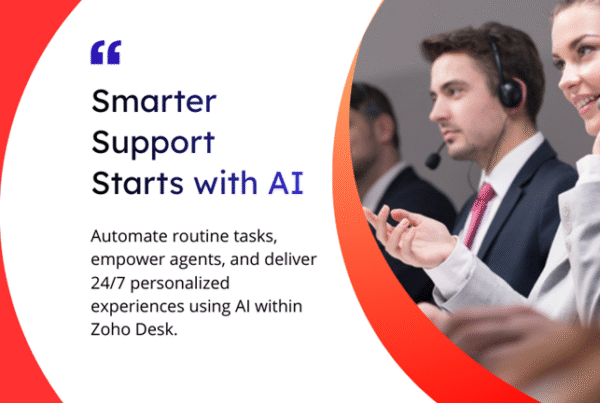 “

Smarter Support Starts with AI

Automate routine tasks, empower agents, and deliver 24/7 personalized experiences using AI within Zoho Desk.